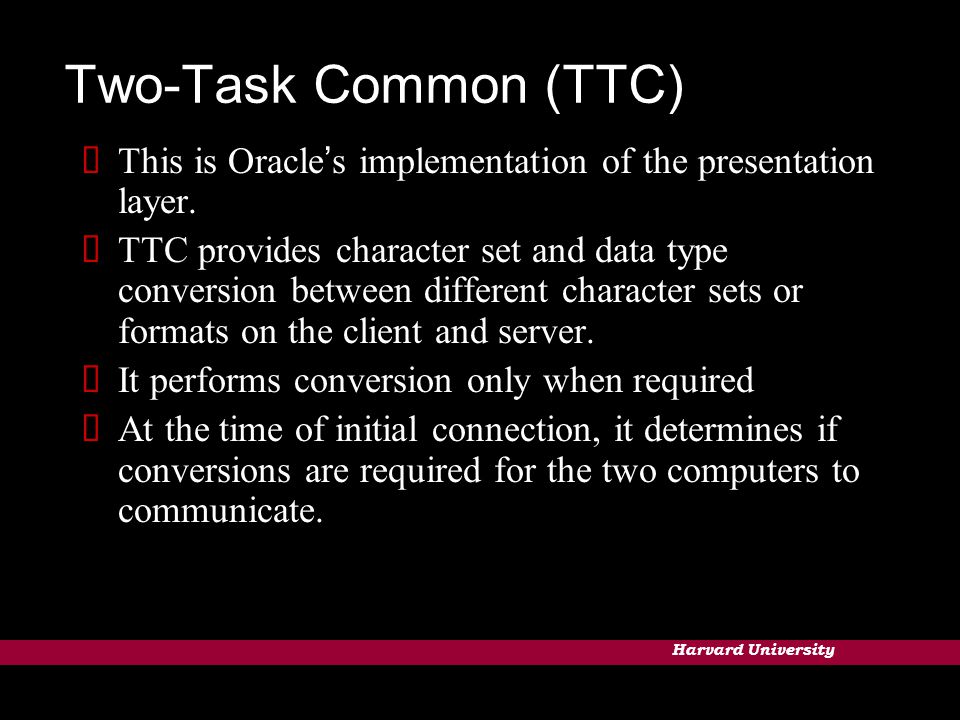 Two-Task Common (TTC)

This is Oracle's implementation of the presentation layer.

TTC provides character set and data type conversion between different character sets or formats on the client and server.

It performs conversion only when required

At the time of initial connection, it determines if conversions are required for the two computers to communicate.

Harvard University